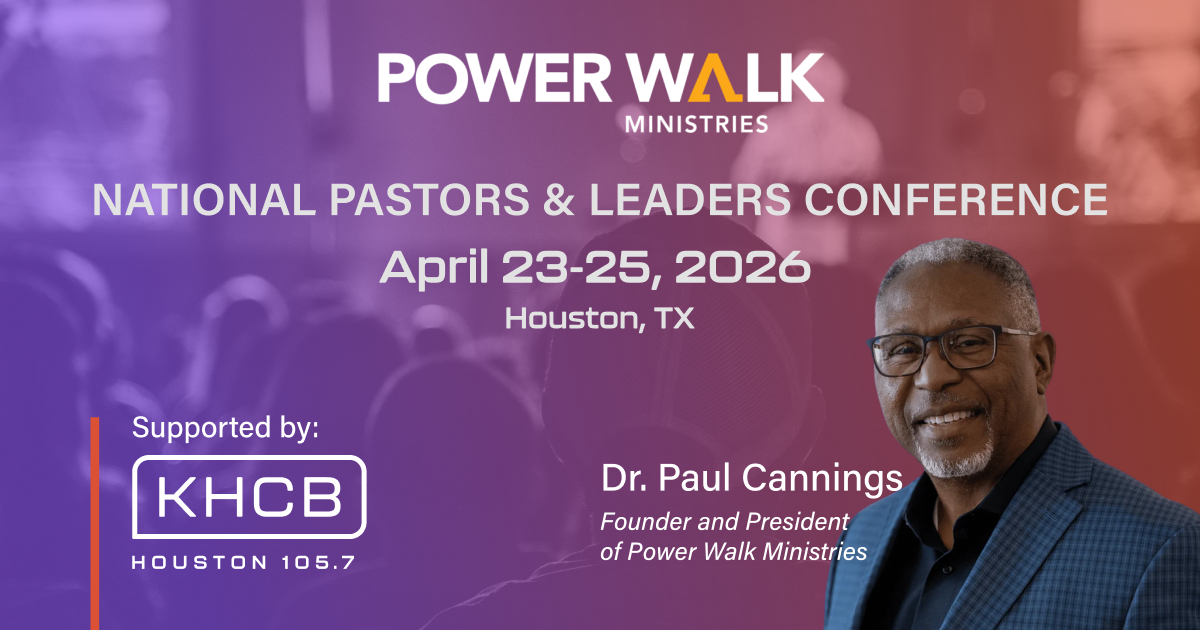 POWER WALK
MINISTRIES

NATIONAL PASTORS & LEADERS CONFERENCE

April 23-25, 2026

Houston, TX

Supported by:

KHCB

HOUSTON 105.7

Dr. Paul Cannings

Founder and President of Power Walk Ministries